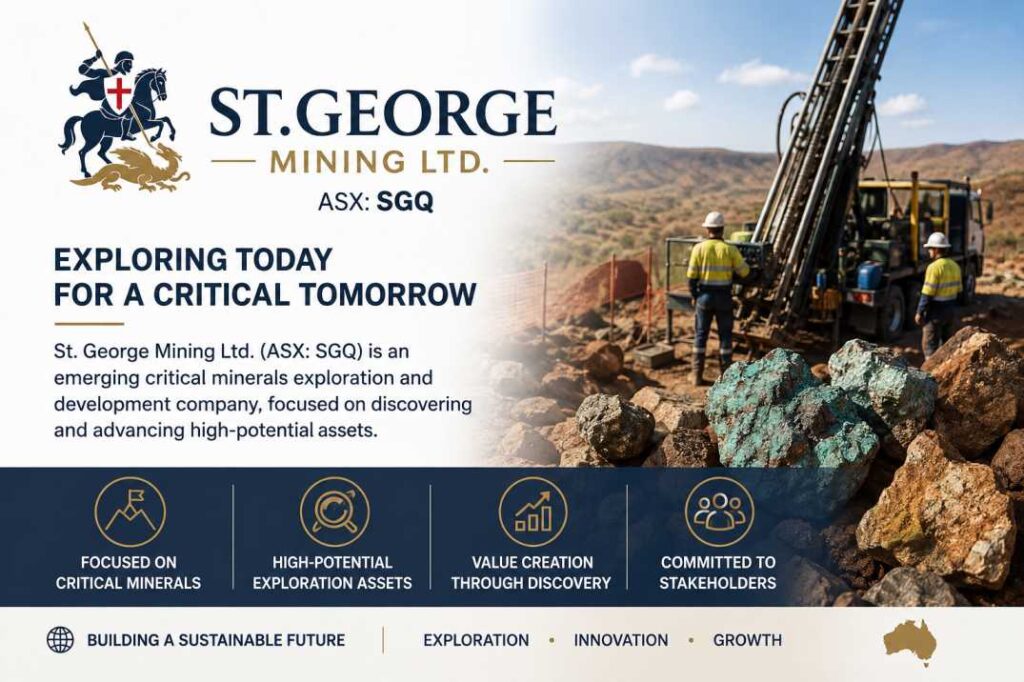 ST.GEORGE
MINING LTD.
ASX: SGQ

EXPLORING TODAY
FOR A CRITICAL TOMORROW

St. George Mining Ltd. (ASX: SGQ) is an emerging critical minerals exploration and development company, focused on discovering and advancing high-potential assets.

FOCUSED ON CRITICAL MINERALS

HIGH-POTENTIAL EXPLORATION ASSETS

VALUE CREATION THROUGH DISCOVERY

COMMITTED TO STAKEHOLDERS

BUILDING A SUSTAINABLE FUTURE

EXPLORATION • INNOVATION • GROWTH